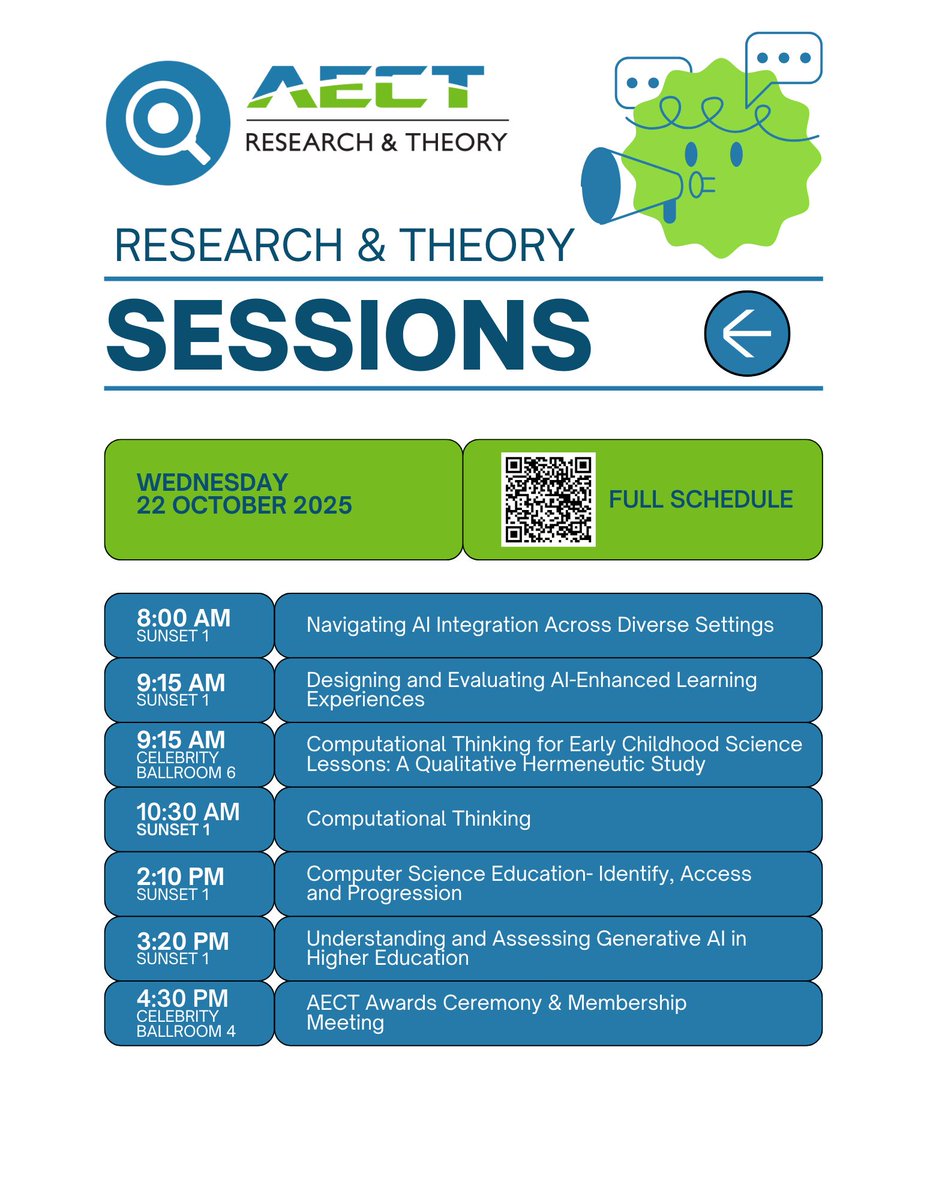 AECT
RESEARCH & THEORY

RESEARCH & THEORY
SESSIONS

WEDNESDAY
22 OCTOBER 2025

FULL SCHEDULE

| | |
|---|---|
| 8:00 AM SUNSET 1 | Navigating AI Integration Across Diverse Settings |
| 9:15 AM SUNSET 1 | Designing and Evaluating AI-Enhanced Learning Experiences |
| 9:15 AM CELEBRITY BALLROOM 6 | Computational Thinking for Early Childhood Science Lessons: A Qualitative Hermeneutic Study |
| 10:30 AM SUNSET 1 | Computational Thinking |
| 2:10 PM SUNSET 1 | Computer Science Education- Identify, Access and Progression |
| 3:20 PM SUNSET 1 | Understanding and Assessing Generative AI in Higher Education |
| 4:30 PM CELEBRITY BALLROOM 4 | AECT Awards Ceremony & Membership Meeting |